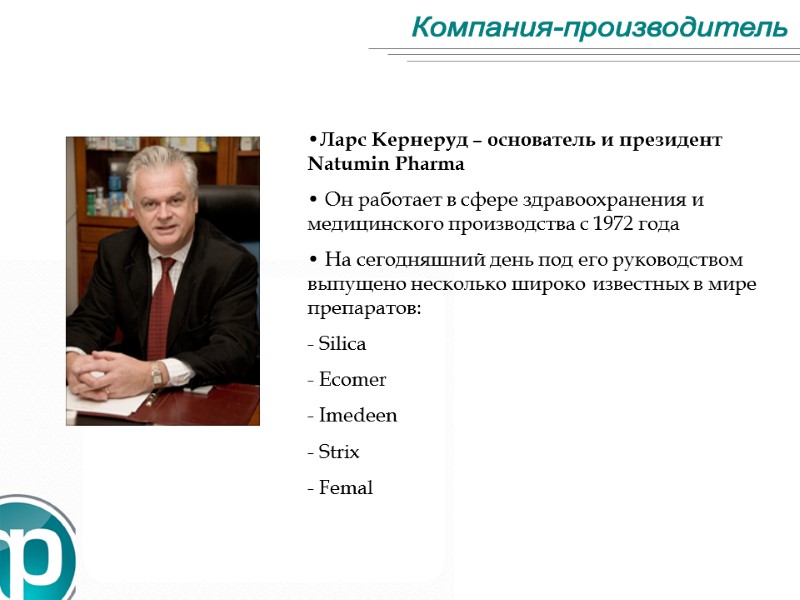 Компания-производитель

•Ларс Кернеруд – основатель и президент Natumin Pharma

• Он работает в сфере здравоохранения и медицинского производства с 1972 года

• На сегодняшний день под его руководством выпущено несколько широко известных в мире препаратов:

- Silica

- Ecomer

- Imedeen

- Strix

- Femal